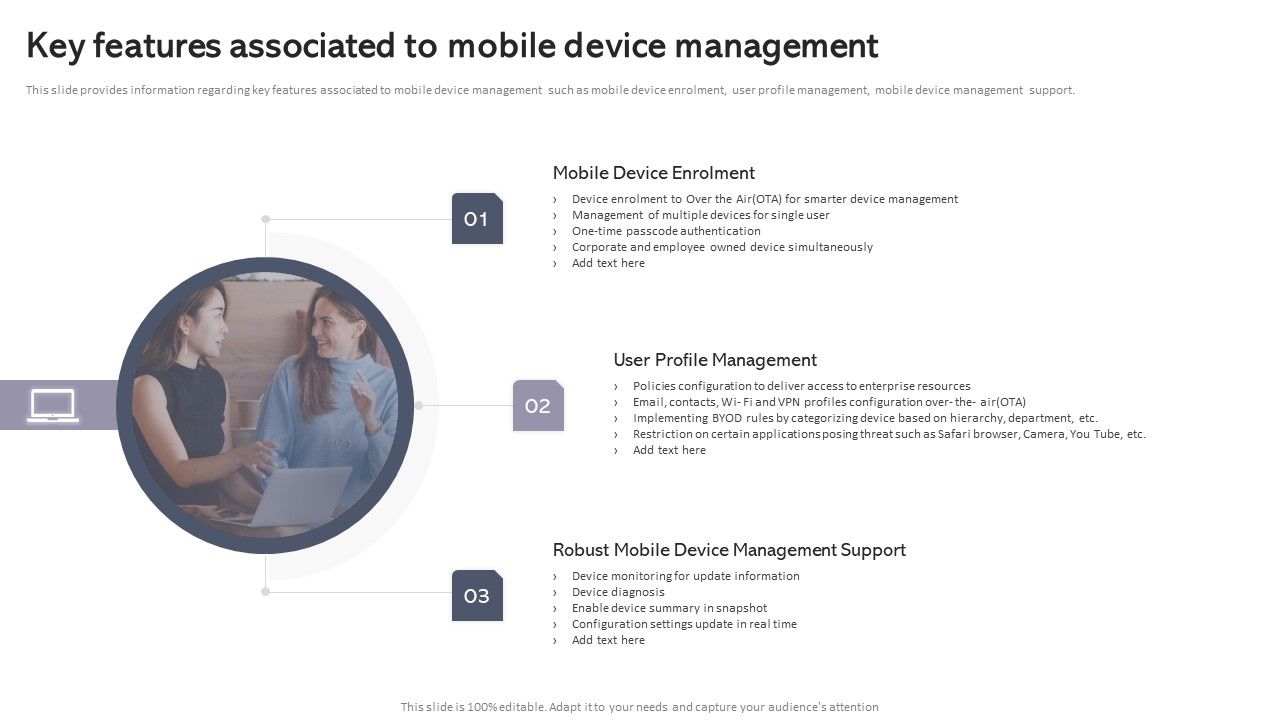 Key features associated to mobile device management

This slide provides information regarding key features associated to mobile device management such as mobile device enrolment, user profile management, mobile device management support.

01

Mobile Device Enrolment

› Device enrolment to Over the Air(OTA) for smarter device management
› Management of multiple devices for single user
› One-time passcode authentication
› Corporate and employee owned device simultaneously
› Add text here

02

User Profile Management

› Policies configuration to deliver access to enterprise resources
› Email, contacts, Wi- Fi and VPN profiles configuration over- the- air(OTA)
› Implementing BYOD rules by categorizing device based on hierarchy, department, etc.
› Restriction on certain applications posing threat such as Safari browser, Camera, You Tube, etc.
› Add text here

03

Robust Mobile Device Management Support

› Device monitoring for update information
› Device diagnosis
› Enable device summary in snapshot
› Configuration settings update in real time
› Add text here

This slide is 100% editable. Adapt it to your needs and capture your audience's attention